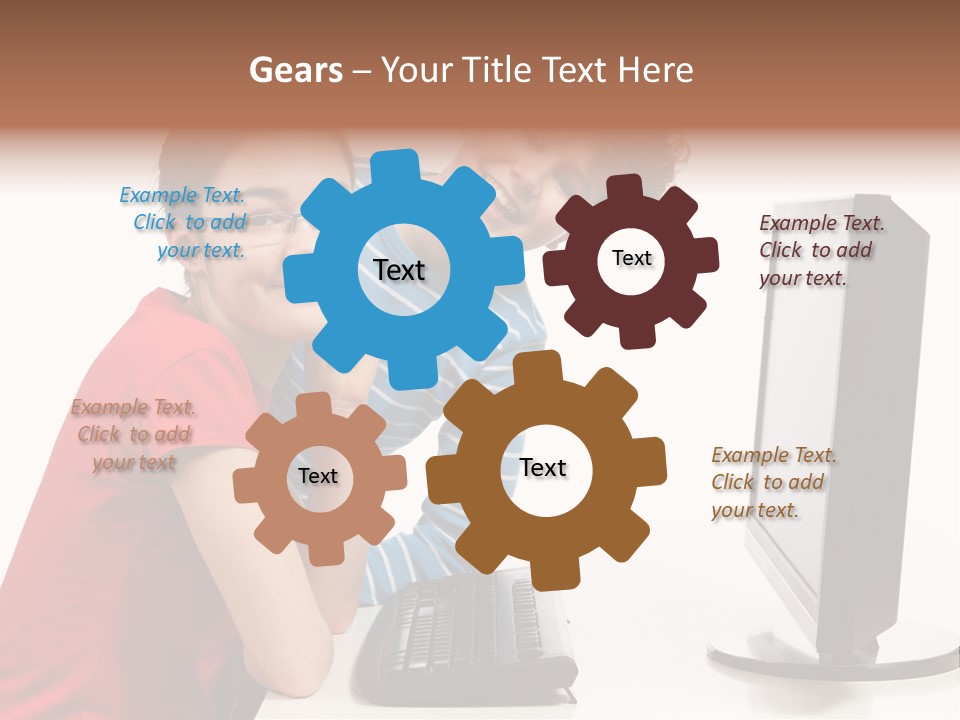 Gears – Your Title Text Here

Example Text. Click to add your text.

Text

Text

Example Text. Click to add your text.

Example Text. Click to add your text

Text

Text

Example Text. Click to add your text.